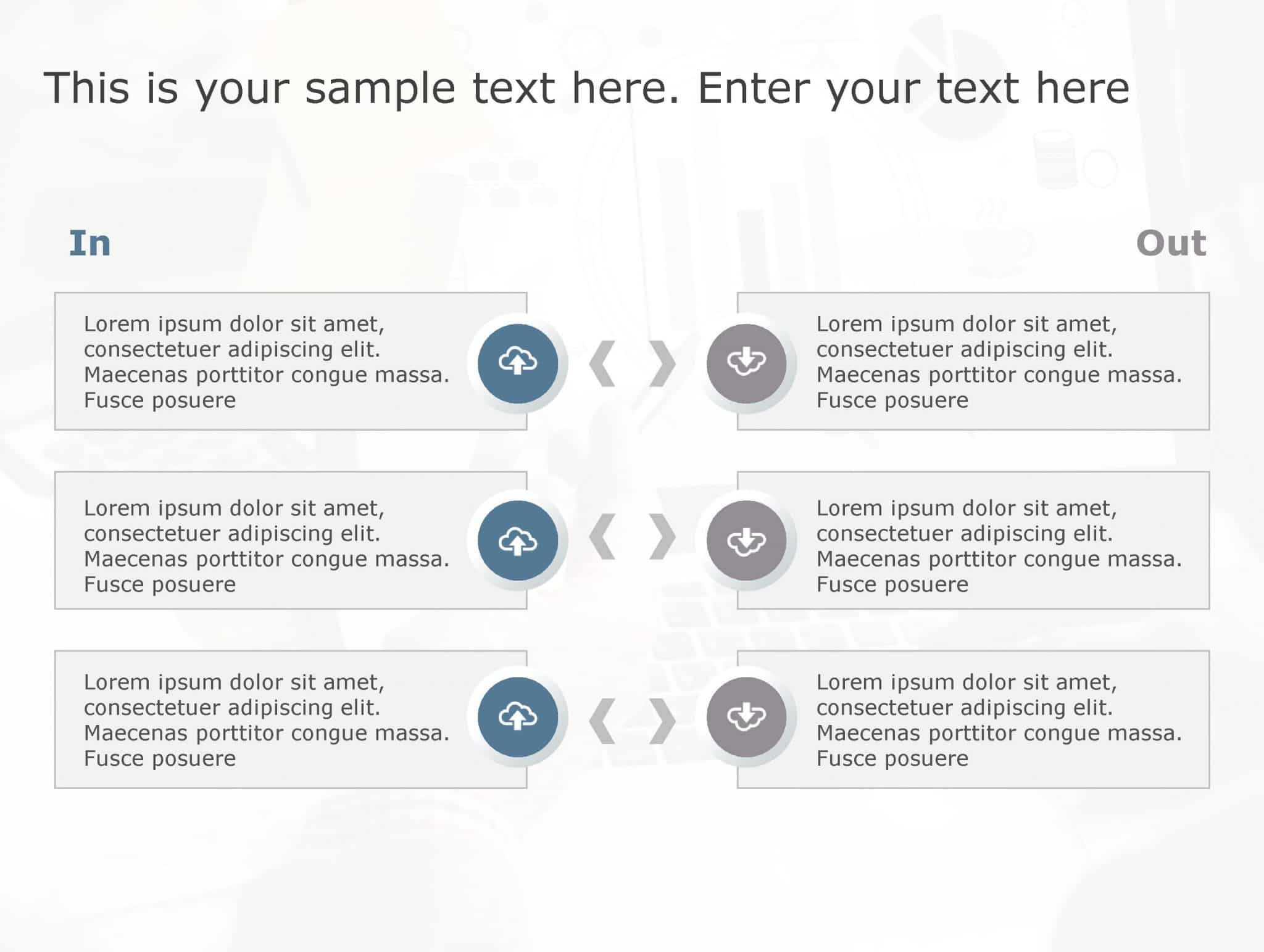 This is your sample text here. Enter your text here

In

Lorem ipsum dolor sit amet, consectetuer adipiscing elit. Maecenas porttitor congue massa. Fusce posuere

Lorem ipsum dolor sit amet, consectetuer adipiscing elit. Maecenas porttitor congue massa. Fusce posuere

Lorem ipsum dolor sit amet, consectetuer adipiscing elit. Maecenas porttitor congue massa. Fusce posuere

Out

Lorem ipsum dolor sit amet, consectetuer adipiscing elit. Maecenas porttitor congue massa. Fusce posuere

Lorem ipsum dolor sit amet, consectetuer adipiscing elit. Maecenas porttitor congue massa. Fusce posuere

Lorem ipsum dolor sit amet, consectetuer adipiscing elit. Maecenas porttitor congue massa. Fusce posuere